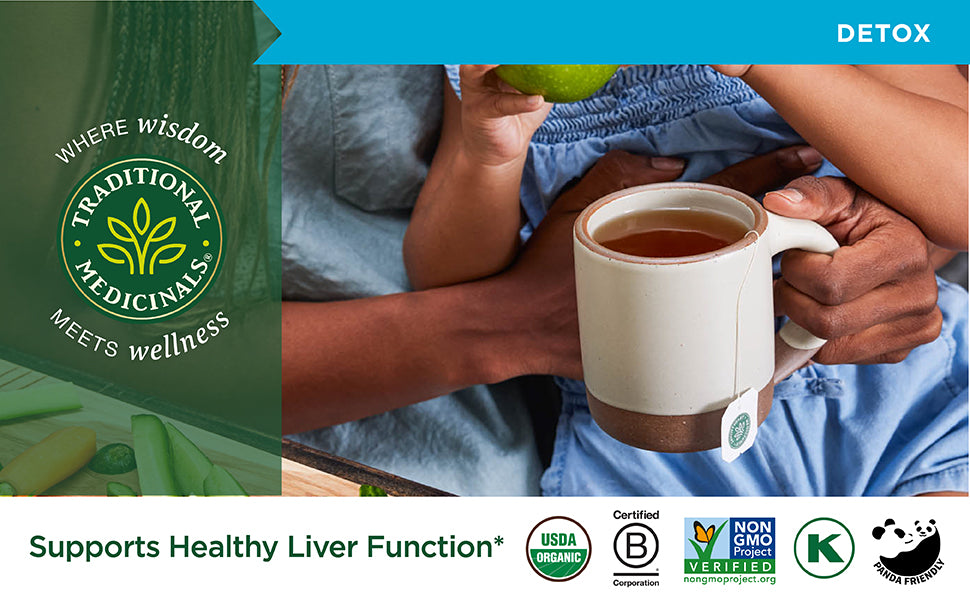 DETOX

WHERE wisdom

TRADITIONAL MEDICINALS®

MEETS wellness

Supports Healthy Liver Function*

USDA ORGANIC

Certified B Corporation

NON GMO Project VERIFIED nongmoproject.org

K

PANDA FRIENDLY